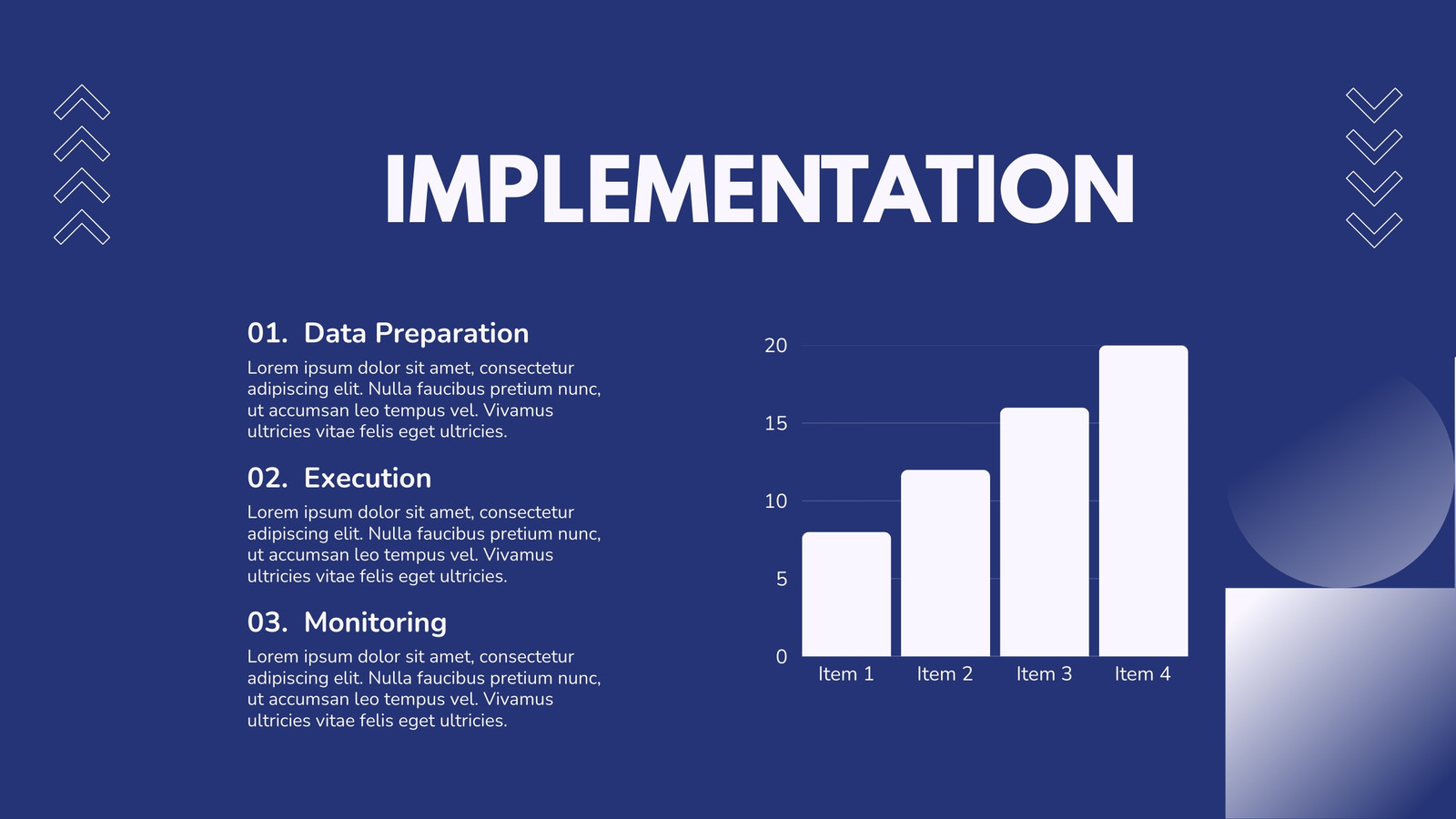 IMPLEMENTATION

01. Data Preparation

Lorem ipsum dolor sit amet, consectetur adipiscing elit. Nulla faucibus pretium nunc, ut accumsan leo tempus vel. Vivamus ultricies vitae felis eget ultricies.

02. Execution

Lorem ipsum dolor sit amet, consectetur adipiscing elit. Nulla faucibus pretium nunc, ut accumsan leo tempus vel. Vivamus ultricies vitae felis eget ultricies.

03. Monitoring

Lorem ipsum dolor sit amet, consectetur adipiscing elit. Nulla faucibus pretium nunc, ut accumsan leo tempus vel. Vivamus ultricies vitae felis eget ultricies.

20
15
10
5
0
Item 1
Item 2
Item 3
Item 4